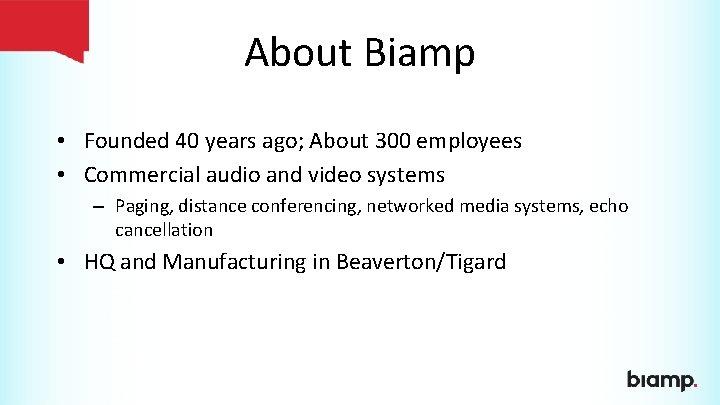 About Biamp

• Founded 40 years ago; About 300 employees
• Commercial audio and video systems
– Paging, distance conferencing, networked media systems, echo cancellation
• HQ and Manufacturing in Beaverton/Tigard

biamp.